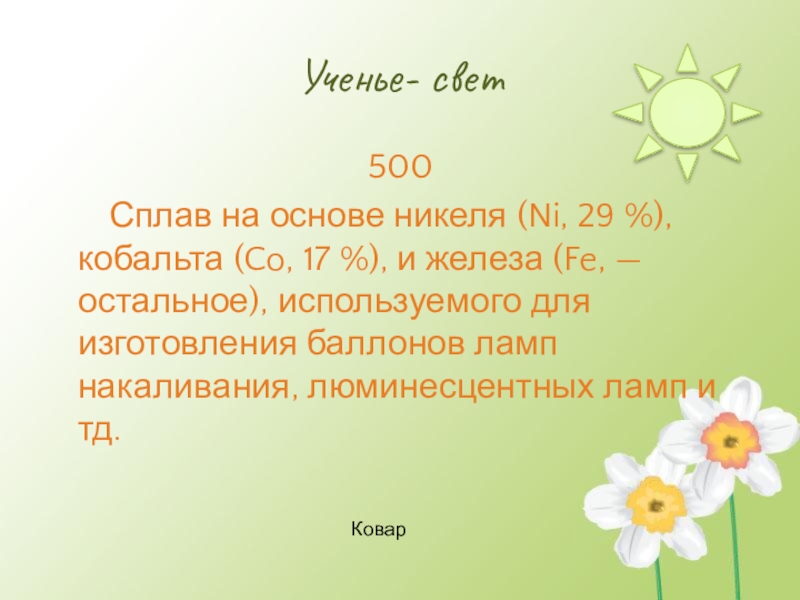 Ученье- свет

500

Сплав на основе никеля (Ni, 29 %), кобальта (Co, 17 %), и железа (Fe, — остальное), используемого для изготовления баллонов ламп накаливания, люминесцентных ламп и тд.

Ковар